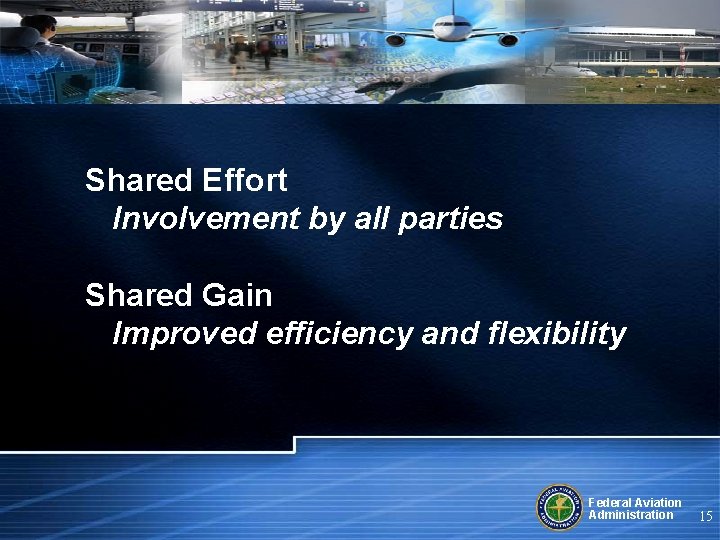 Shared Effort
Involvement by all parties

Shared Gain
Improved efficiency and flexibility

FEDERAL AVIATION ADMINISTRATION

Federal Aviation Administration

15